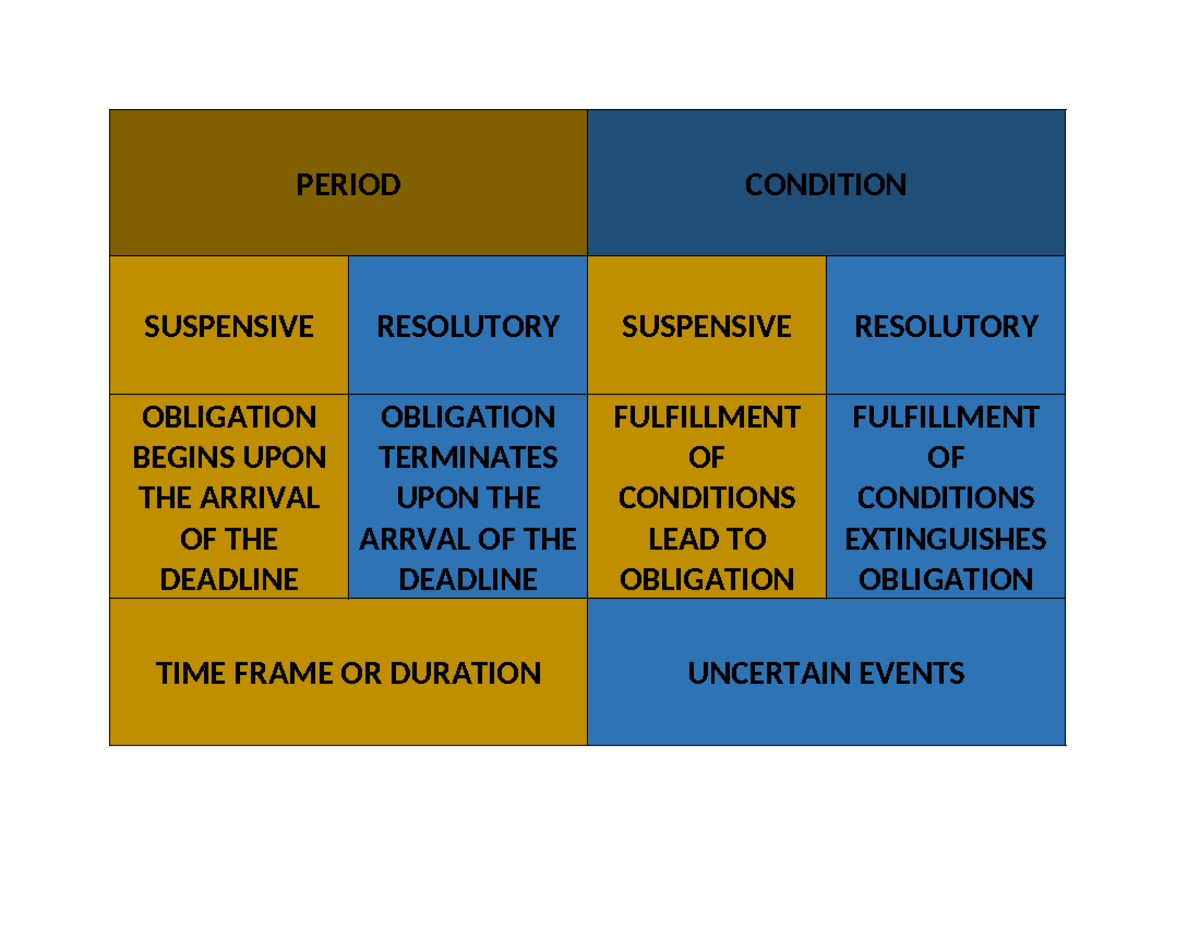 | PERIOD | | CONDITION | |
|---|---|---|---|
| SUSPENSIVE | RESOLUTORY | SUSPENSIVE | RESOLUTORY |
| OBLIGATION BEGINS UPON THE ARRIVAL OF THE DEADLINE | OBLIGATION TERMINATES UPON THE ARRVAL OF THE DEADLINE | FULFILLMENT OF CONDITIONS LEAD TO OBLIGATION | FULFILLMENT OF CONDITIONS EXTINGUISHES OBLIGATION |
| TIME FRAME OR DURATION | | UNCERTAIN EVENTS | |